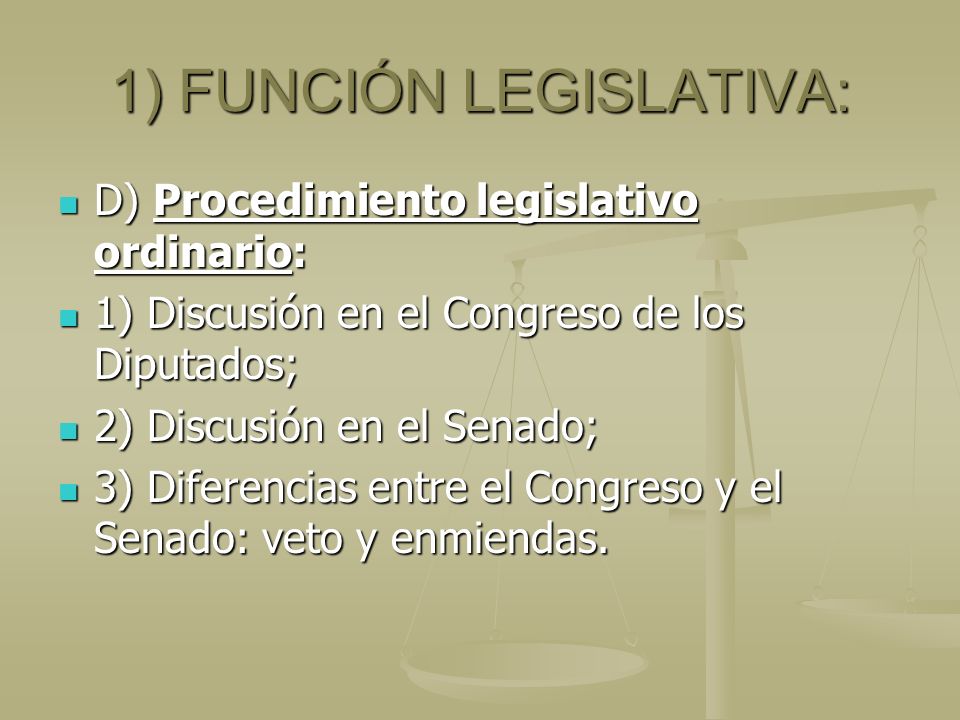 1) FUNCIÓN LEGISLATIVA:

D) Procedimiento legislativo ordinario:

1) Discusión en el Congreso de los Diputados;

2) Discusión en el Senado;

3) Diferencias entre el Congreso y el Senado: veto y enmiendas.